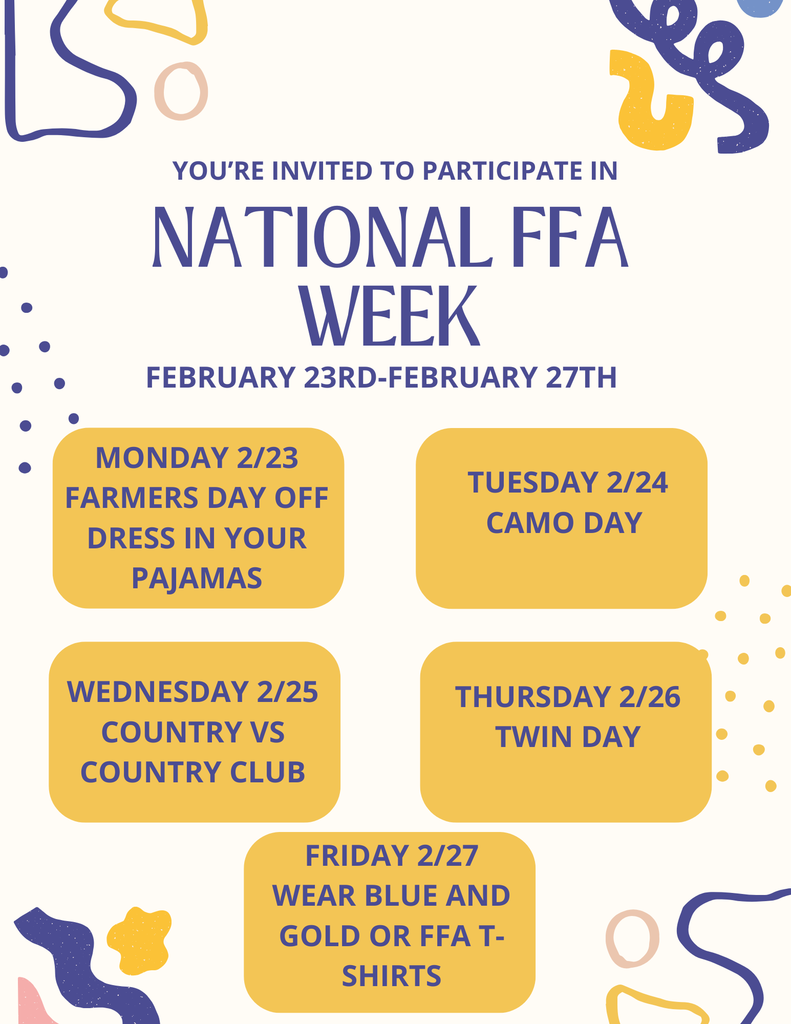 YOU'RE INVITED TO PARTICIPATE IN

NATIONAL FFA WEEK

FEBRUARY 23RD-FEBRUARY 27TH

MONDAY 2/23
FARMERS DAY OFF
DRESS IN YOUR PAJAMAS

TUESDAY 2/24
CAMO DAY

WEDNESDAY 2/25
COUNTRY VS COUNTRY CLUB

THURSDAY 2/26
TWIN DAY

FRIDAY 2/27
WEAR BLUE AND GOLD OR FFA T-SHIRTS